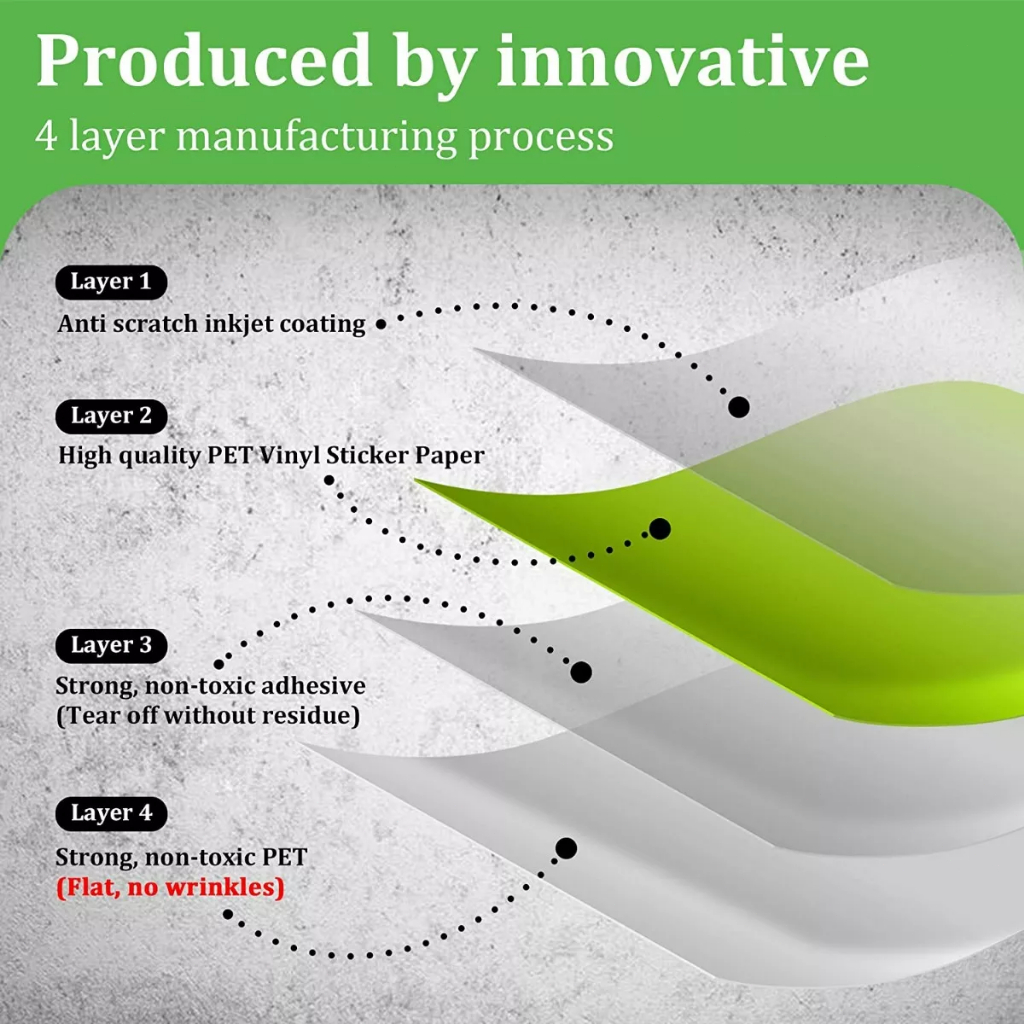 Produced by innovative
4 layer manufacturing process

Layer 1
Anti scratch inkjet coating

Layer 2
High quality PET Vinyl Sticker Paper

Layer 3
Strong, non-toxic adhesive
(Tear off without residue)

Layer 4
Strong, non-toxic PET
(Flat, no wrinkles)